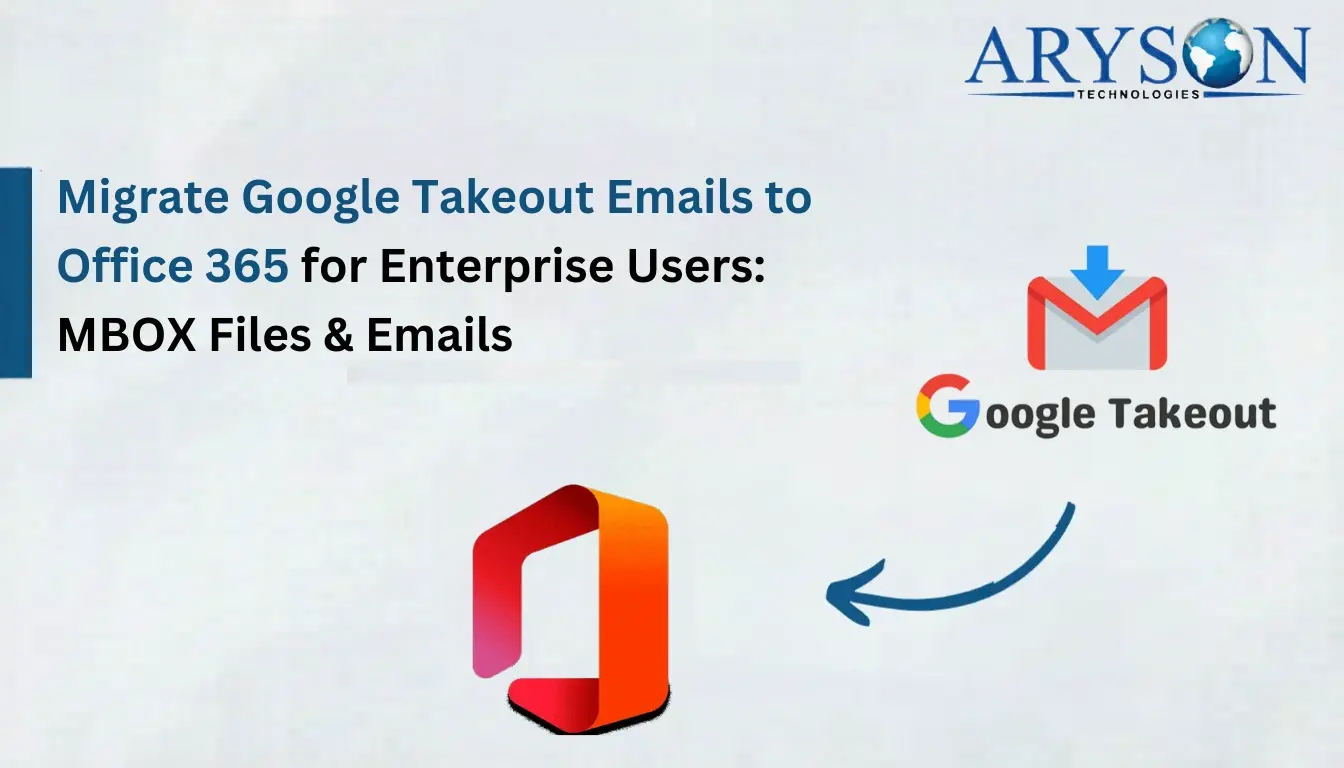 ARYSON
TECHNOLOGIES

Migrate Google Takeout Emails to Office 365 for Enterprise Users: MBOX Files & Emails

Google Takeout